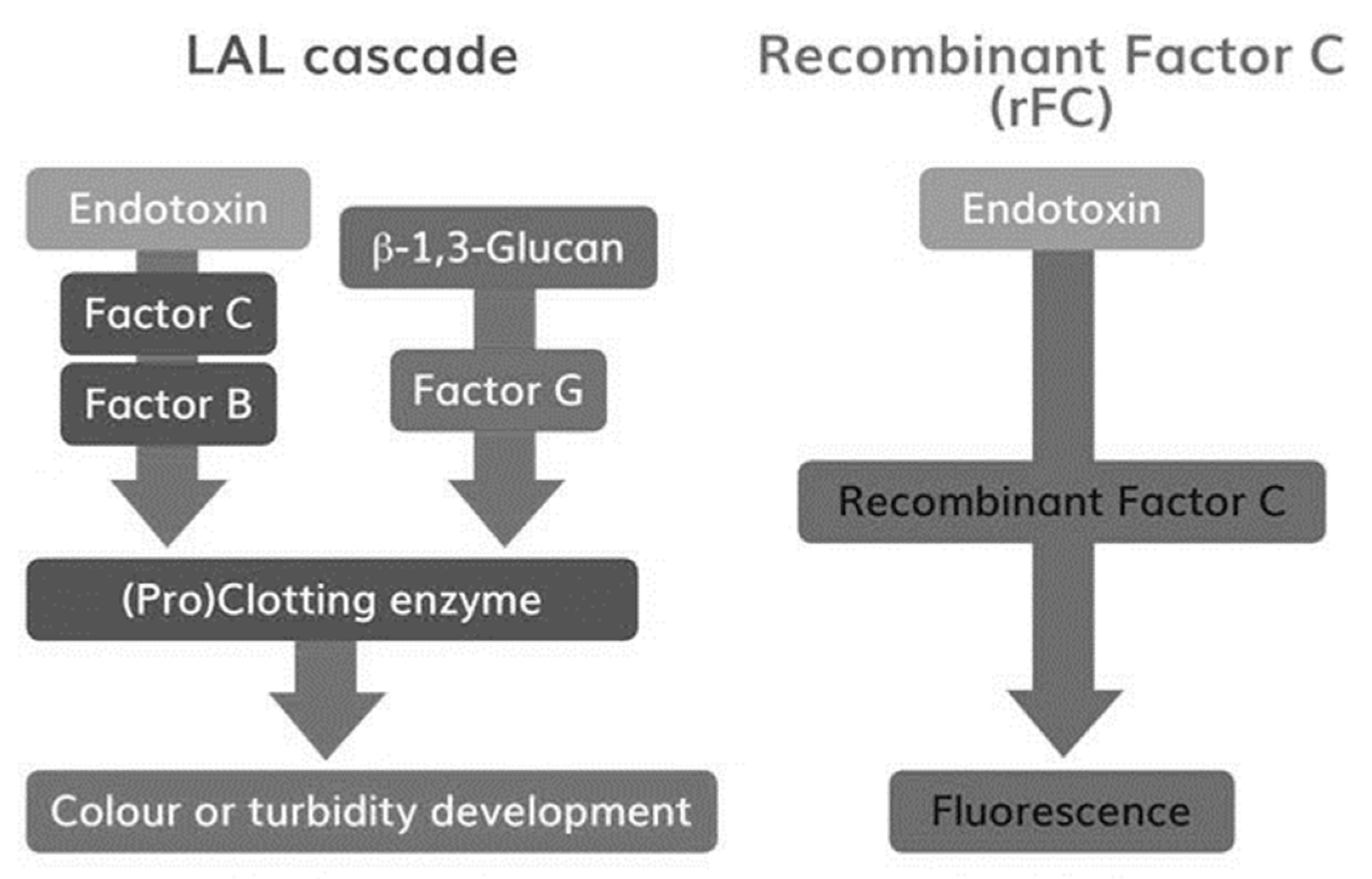 LAL cascade

Endotoxin

Factor C

Factor B

β-1,3-Glucan

Factor G

(Pro)Clotting enzyme

Colour or turbidity development

Recombinant Factor C (rFC)

Endotoxin

Recombinant Factor C

Fluorescence